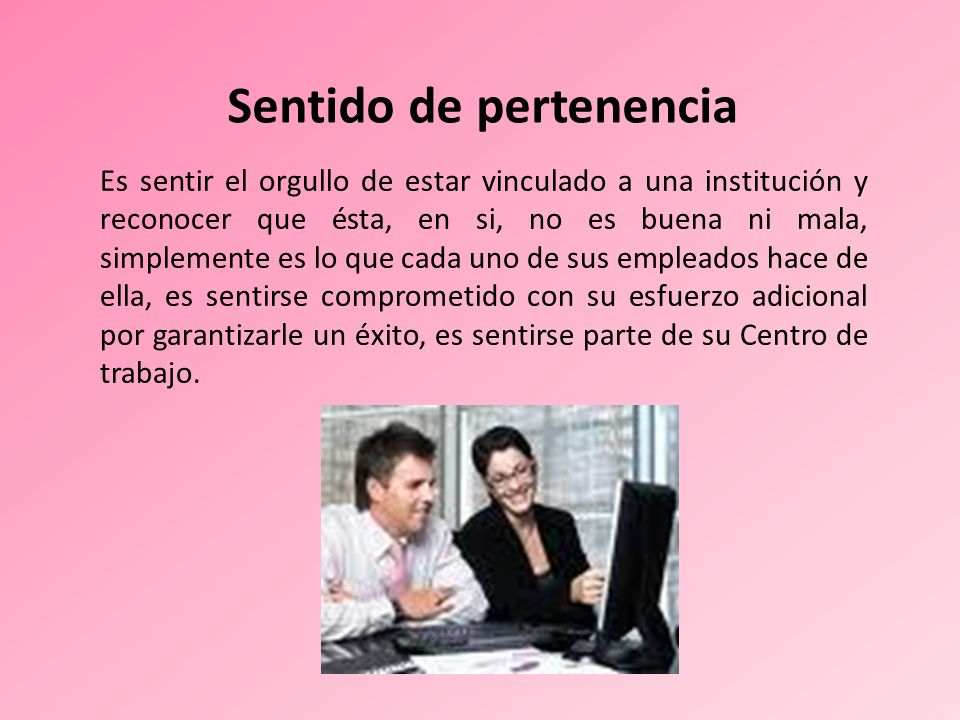 Sentido de pertenencia

Es sentir el orgullo de estar vinculado a una institución y reconocer que ésta, en si, no es buena ni mala, simplemente es lo que cada uno de sus empleados hace de ella, es sentirse comprometido con su esfuerzo adicional por garantizarle un éxito, es sentirse parte de su Centro de trabajo.